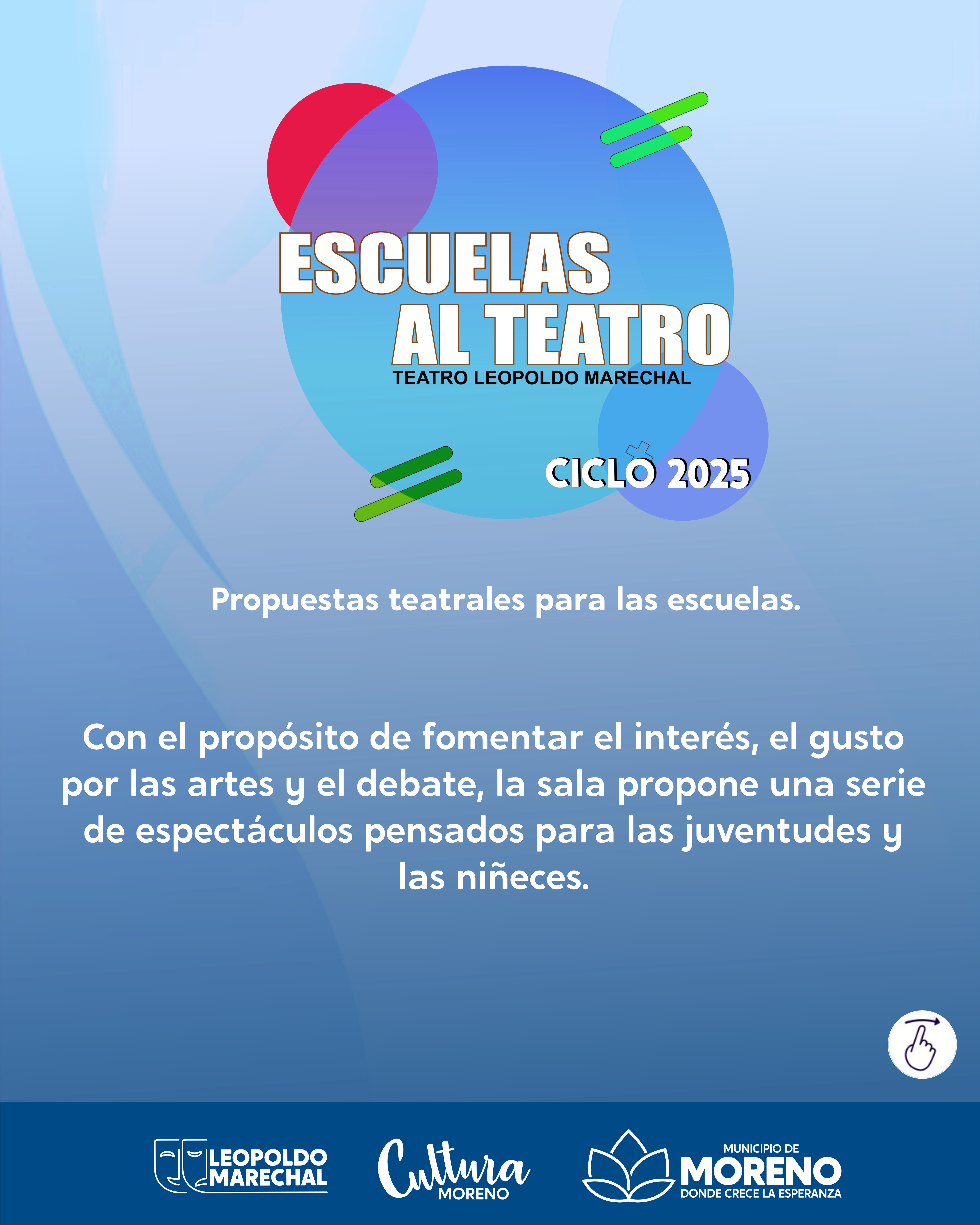 ESCUELAS AL TEATRO
TEATRO LEOPOLDO MARECHAL

CICLO 2025

Propuestas teatrales para las escuelas.

Con el propósito de fomentar el interés, el gusto por las artes y el debate, la sala propone una serie de espectáculos pensados para las juventudes y las niñeces.

LEOPOLDO MARECHAL

Cultura MORENO

MUNICIPIO DE MORENO DONDE CRECE LA ESPERANZA